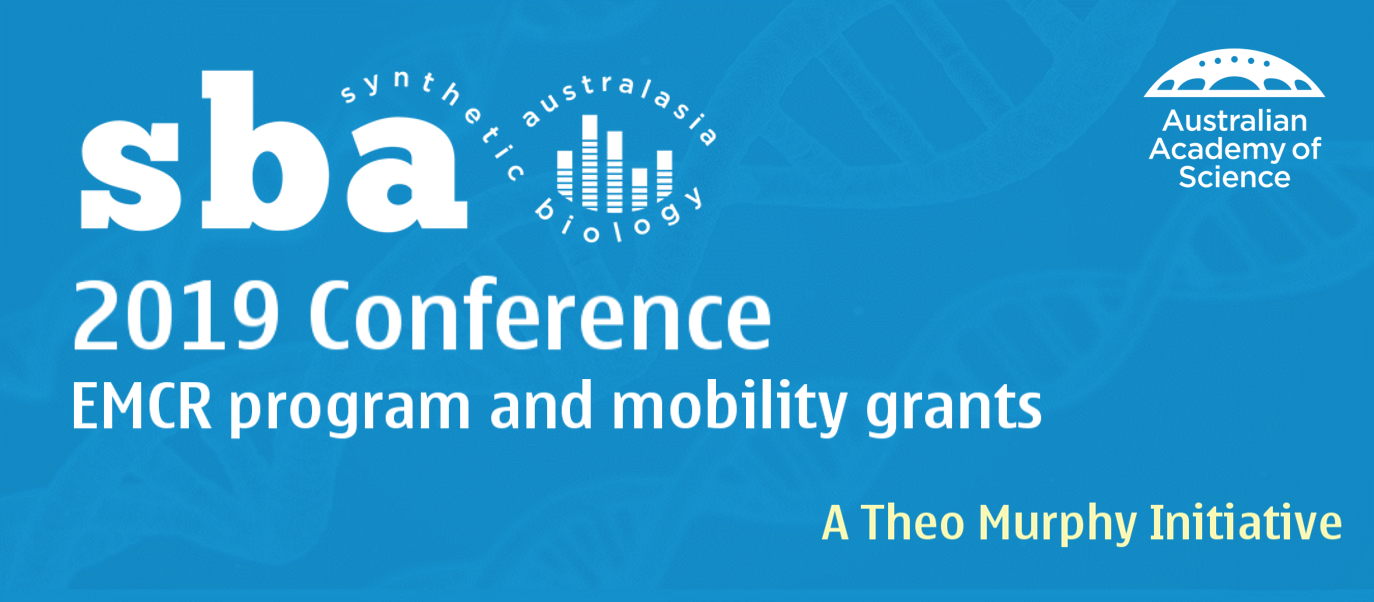 sba synthetic biology australasia

Australian Academy of Science

2019 Conference
EMCR program and mobility grants

A Theo Murphy Initiative